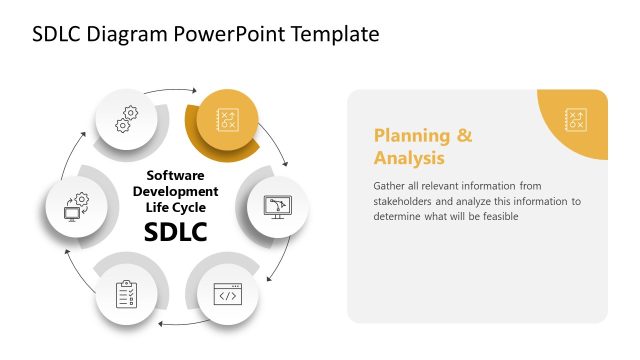 SDLC Diagram PowerPoint Template

Software Development Life Cycle
SDLC

Planning & Analysis

Gather all relevant information from stakeholders and analyze this information to determine what will be feasible